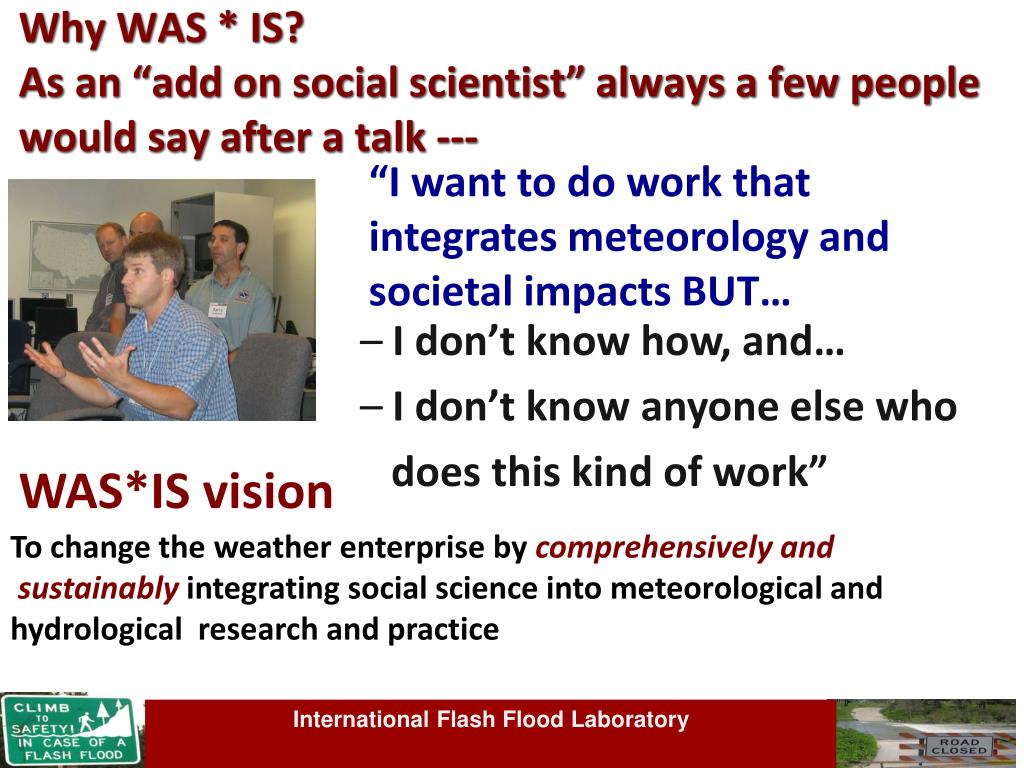 Why WAS * IS?
As an “add on social scientist” always a few people would say after a talk ---

“I want to do work that integrates meteorology and societal impacts BUT…

– I don’t know how, and…
– I don’t know anyone else who does this kind of work”

WAS*IS vision

To change the weather enterprise by comprehensively and sustainably integrating social science into meteorological and hydrological research and practice

CLIMB TO SAFETY! IN CASE OF A FLASH FLOOD

International Flash Flood Laboratory

ROAD CLOSED